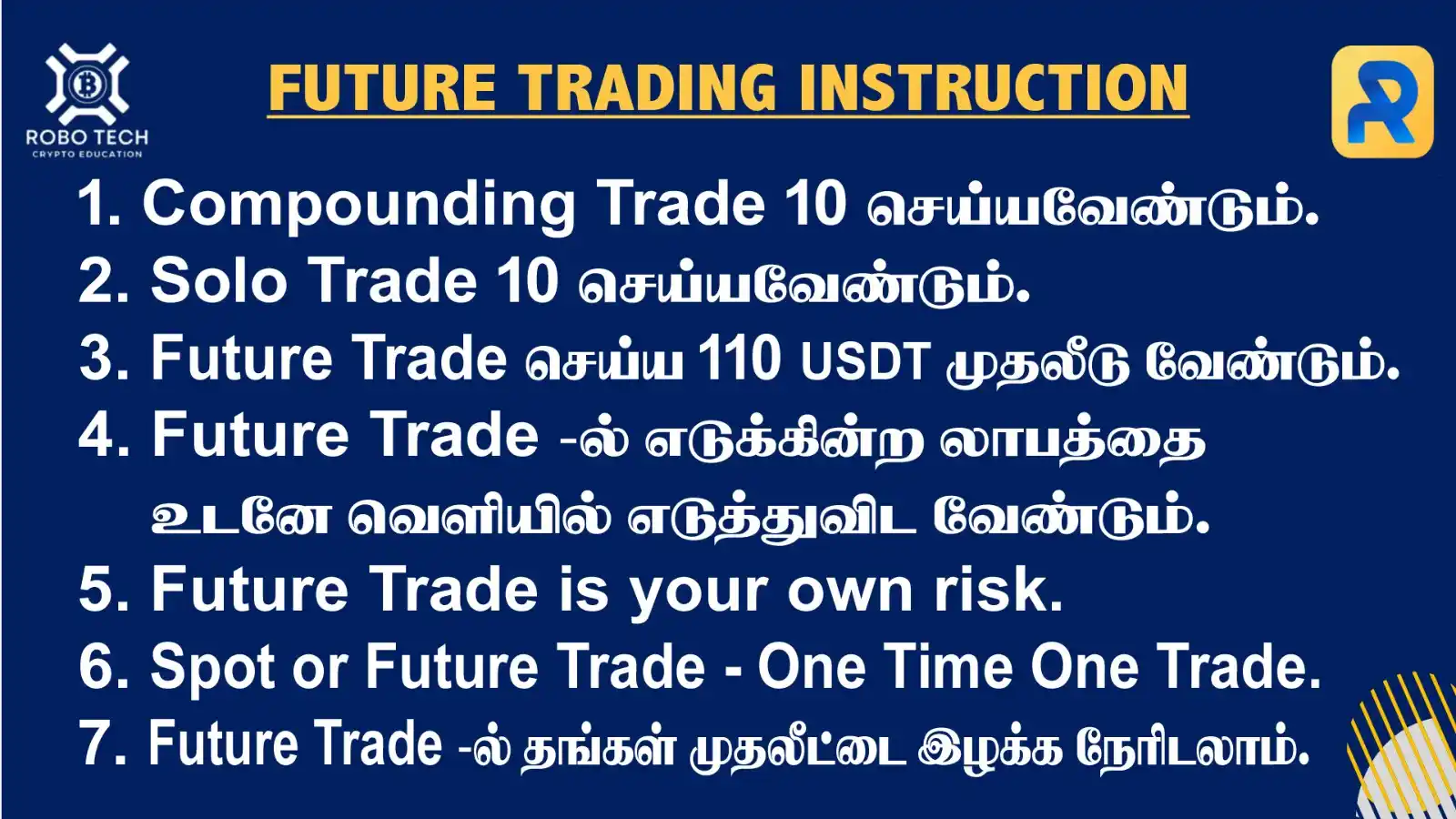 ROBO TECH
CRYPTO EDUCATION

FUTURE TRADING INSTRUCTION

1. Compounding Trade 10 செய்யவேண்டும்.
2. Solo Trade 10 செய்யவேண்டும்.
3. Future Trade செய்ய 110 USDT முதலீடு வேண்டும்.
4. Future Trade -ல் எடுக்கின்ற லாபத்தை உடனே வெளியில் எடுத்துவிட வேண்டும்.
5. Future Trade is your own risk.
6. Spot or Future Trade - One Time One Trade.
7. Future Trade -ல் தங்கள் முதலீட்டை இழக்க நேரிடலாம்.